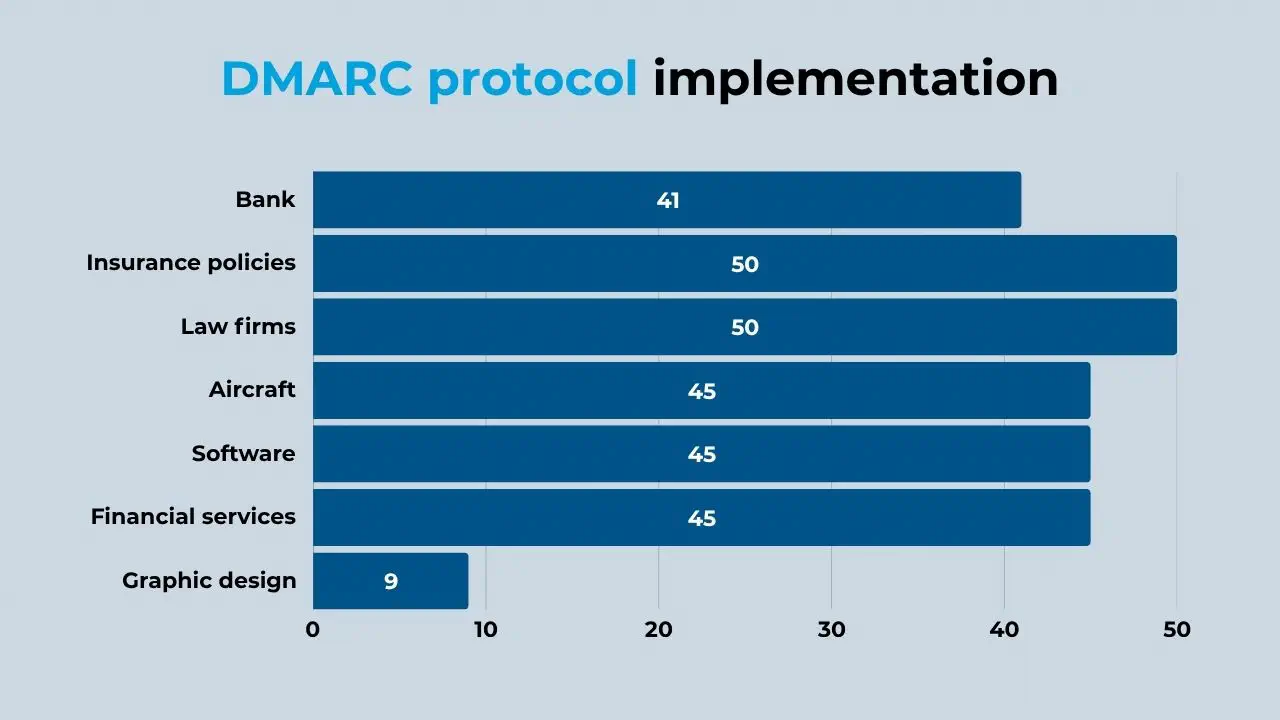 DMARC protocol implementation

Bank 41
Insurance policies 50
Law firms 50
Aircraft 45
Software 45
Financial services 45
Graphic design 9

0 10 20 30 40 50